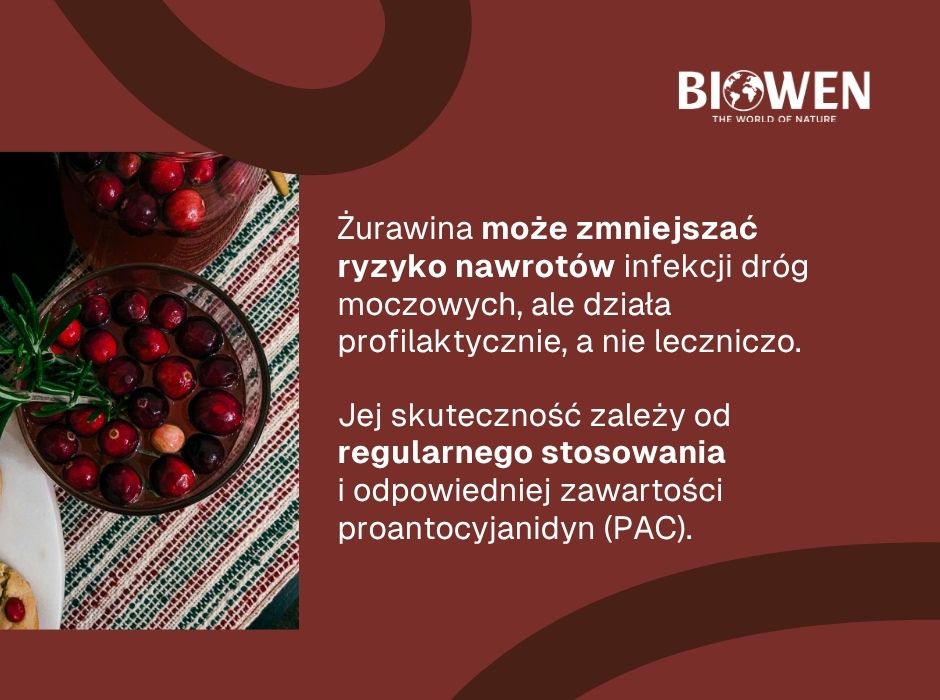 BIOWEN
THE WORLD OF NATURE

Żurawina może zmniejszać ryzyko nawrotów infekcji dróg moczowych, ale działa profilaktycznie, a nie leczniczo.

Jej skuteczność zależy od regularnego stosowania i odpowiedniej zawartości proantocyjanidyn (PAC).